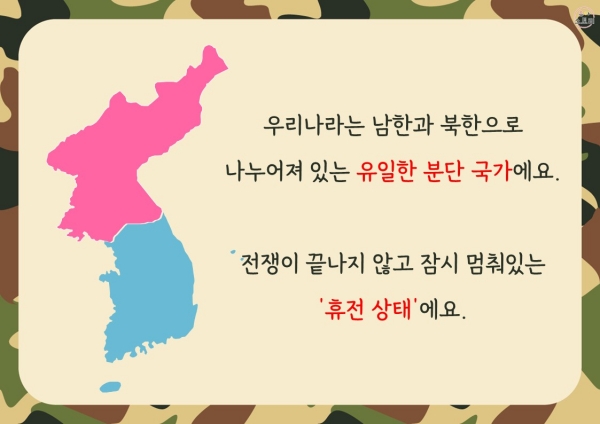 우리나라는 남한과 북한으로 나누어져 있는 유일한 분단 국가에요.

전쟁이 끝나지 않고 잠시 멈춰있는 '휴전 상태'에요.